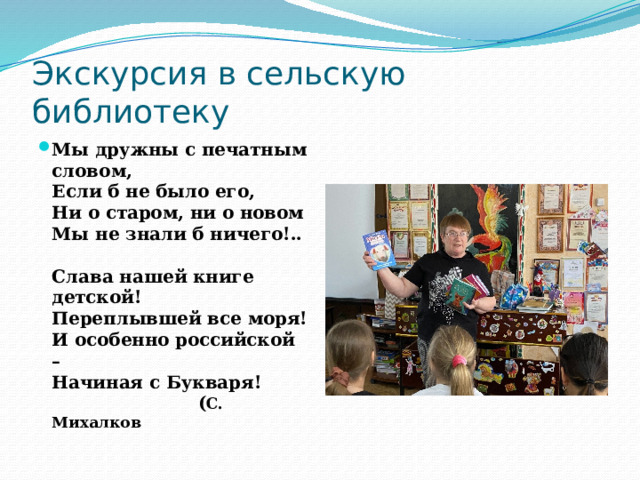 Экскурсия в сельскую библиотеку

Мы дружны с печатным словом,
Если б не было его,
Ни о старом, ни о новом
Мы не знали б ничего!..

Слава нашей книге детской!
Переплывшей все моря!
И особенно российской –
Начиная с Букваря!
(С. Михалков